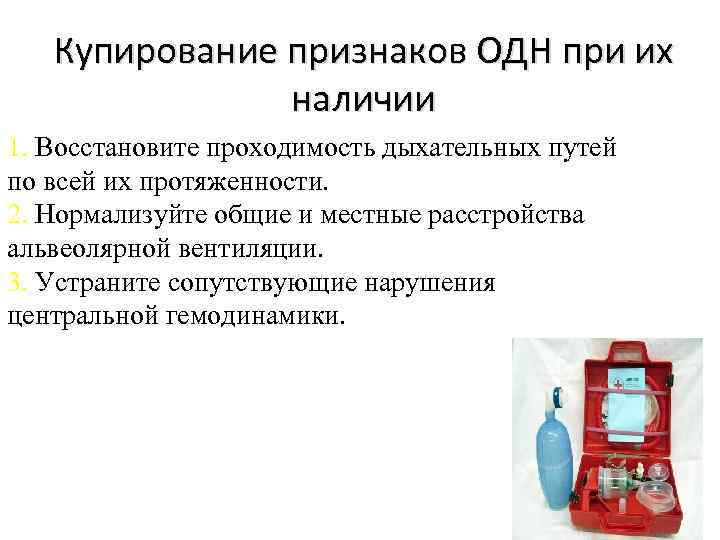 Купирование признаков ОДН при их наличии

1. Восстановите проходимость дыхательных путей по всей их протяженности.
2. Нормализуйте общие и местные расстройства альвеолярной вентиляции.
3. Устраните сопутствующие нарушения центральной гемодинамики.